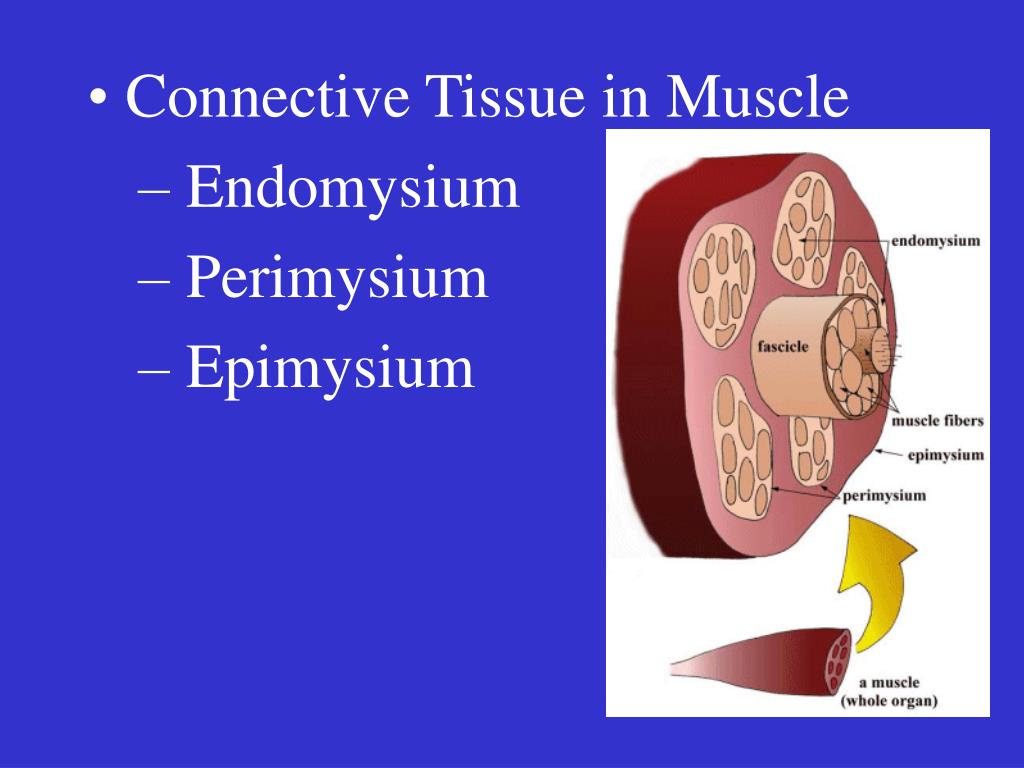 • Connective Tissue in Muscle
– Endomysium
– Perimysium
– Epimysium

endomysium
fascicle
muscle fibers
epimysium
perimysium
a muscle
(whole organ)